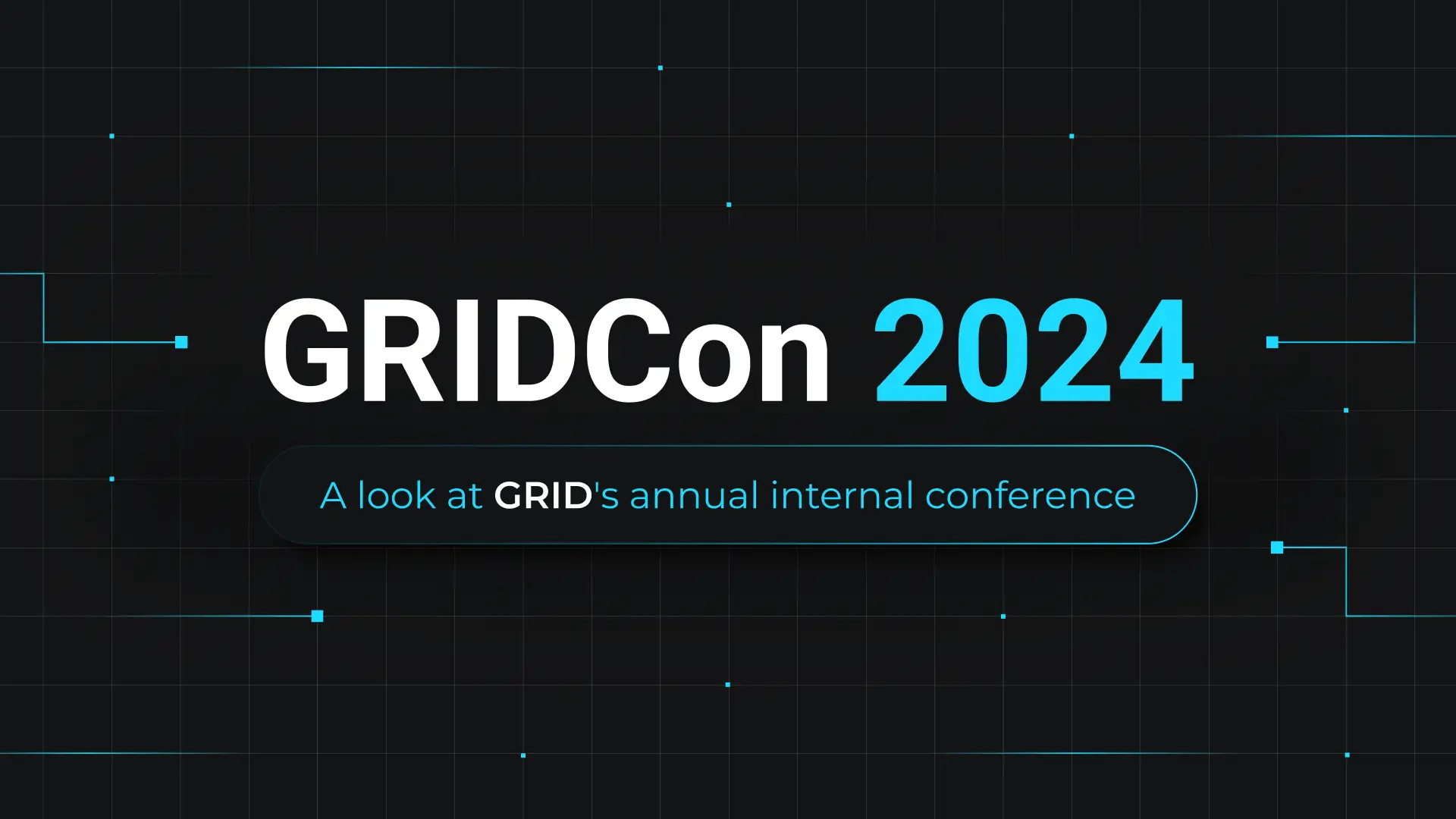 GRIDCon 2024

A look at GRID's annual internal conference